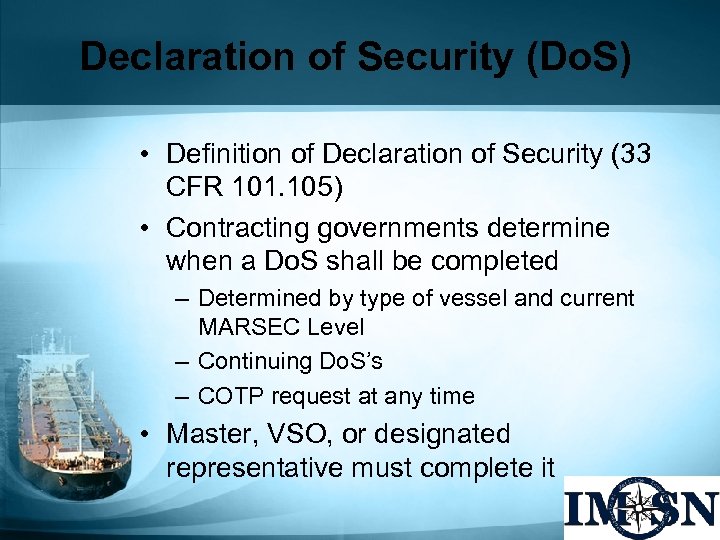 Declaration of Security (DoS)

• Definition of Declaration of Security (33 CFR 101.105)
• Contracting governments determine when a DoS shall be completed
– Determined by type of vessel and current MARSEC Level
– Continuing DoS's
– COTP request at any time
• Master, VSO, or designated representative must complete it

IMSN